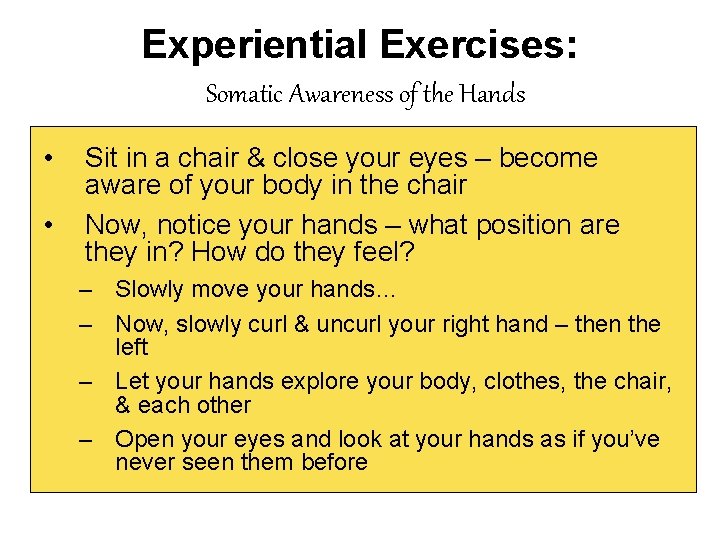 Experiential Exercises:

Somatic Awareness of the Hands

• Sit in a chair & close your eyes – become aware of your body in the chair
• Now, notice your hands – what position are they in? How do they feel?
  – Slowly move your hands...
  – Now, slowly curl & uncurl your right hand – then the left
  – Let your hands explore your body, clothes, the chair, & each other
  – Open your eyes and look at your hands as if you've never seen them before